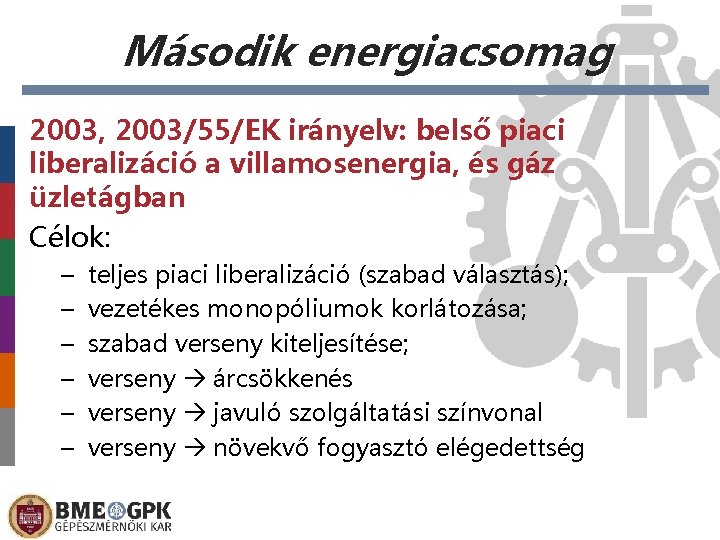 Második energiacsomag

2003, 2003/55/EK irányelv: belső piaci liberalizáció a villamosenergia, és gáz üzletágban

Célok:

– teljes piaci liberalizáció (szabad választás);
– vezetékes monopóliumok korlátozása;
– szabad verseny kiteljesítése;
– verseny → árcsökkenés
– verseny → javuló szolgáltatási színvonal
– verseny → növekvő fogyasztó elégedettség

BME GPK
GÉPÉSZMÉRNÖKI KAR